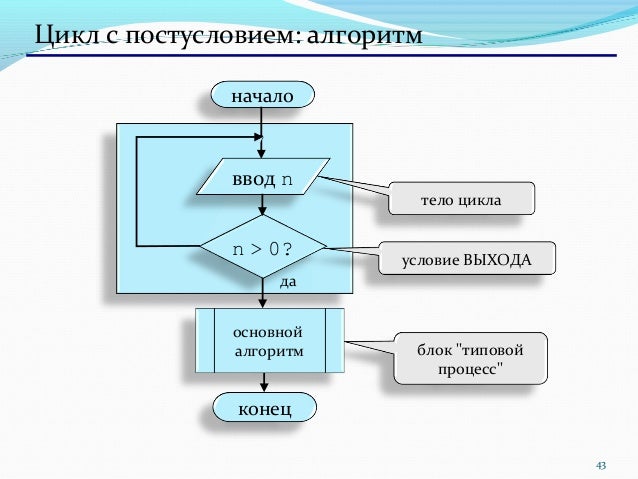 Цикл с постусловием: алгоритм

начало

ввод n

тело цикла

n > 0?

условие ВЫХОДА

да

основной алгоритм

блок "типовой процесс"

конец

43